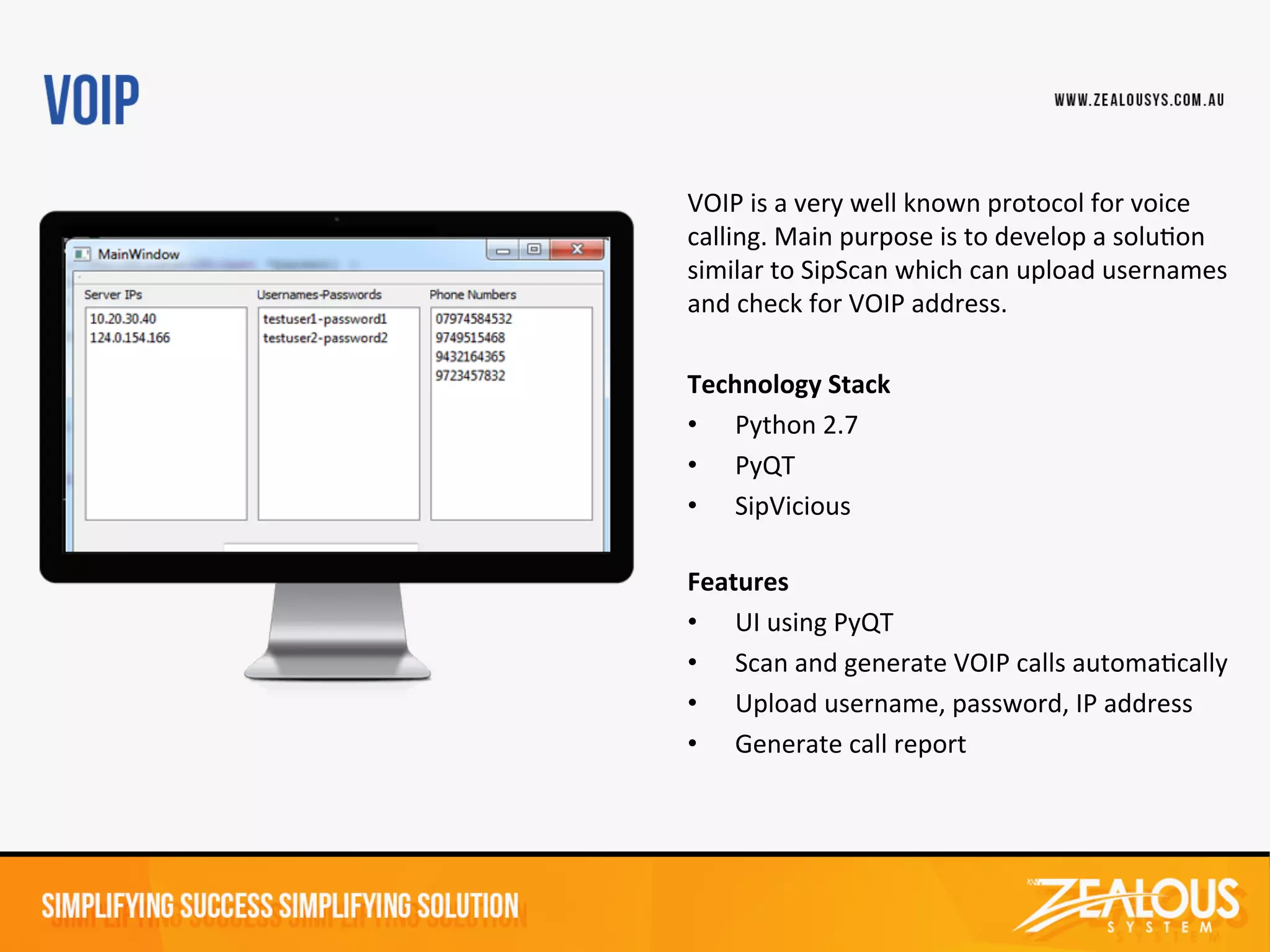 VOIP

WWW.ZEALOUSYS.COM.AU

MainWindow

Server IPs
10.20.30.40
124.0.154.166

Usernames-Passwords
testuser1-password1
testuser2-password2

Phone Numbers
07974584532
9749515468
9432164365
9723457832

VOIP is a very well known protocol for voice calling. Main purpose is to develop a solution similar to SipScan which can upload usernames and check for VOIP address.

Technology Stack
• Python 2.7
• PyQT
• SipVicious

Features
• UI using PyQT
• Scan and generate VOIP calls automatically
• Upload username, password, IP address
• Generate call report

SIMPLIFYING SUCCESS SIMPLIFYING SOLUTION

ZEALOUS SYSTEM